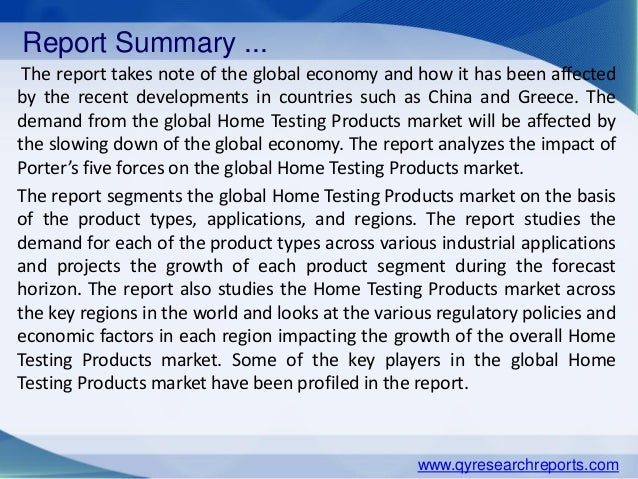 Report Summary ...

The report takes note of the global economy and how it has been affected by the recent developments in countries such as China and Greece. The demand from the global Home Testing Products market will be affected by the slowing down of the global economy. The report analyzes the impact of Porter's five forces on the global Home Testing Products market.

The report segments the global Home Testing Products market on the basis of the product types, applications, and regions. The report studies the demand for each of the product types across various industrial applications and projects the growth of each product segment during the forecast horizon. The report also studies the Home Testing Products market across the key regions in the world and looks at the various regulatory policies and economic factors in each region impacting the growth of the overall Home Testing Products market. Some of the key players in the global Home Testing Products market have been profiled in the report.

www.qyresearchreports.com